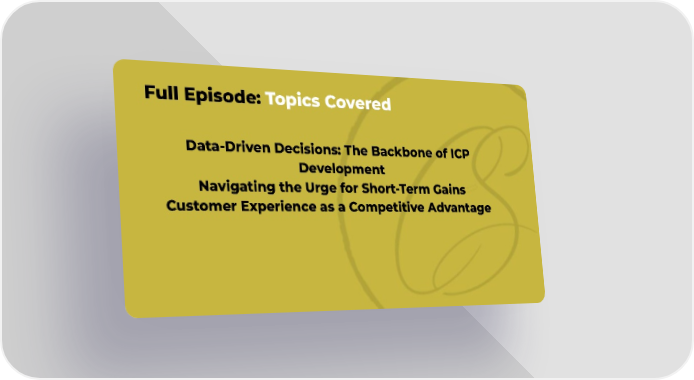 Full Episode: Topics Covered

Data-Driven Decisions: The Backbone of ICP Development
Navigating the Urge for Short-Term Gains
Customer Experience as a Competitive Advantage